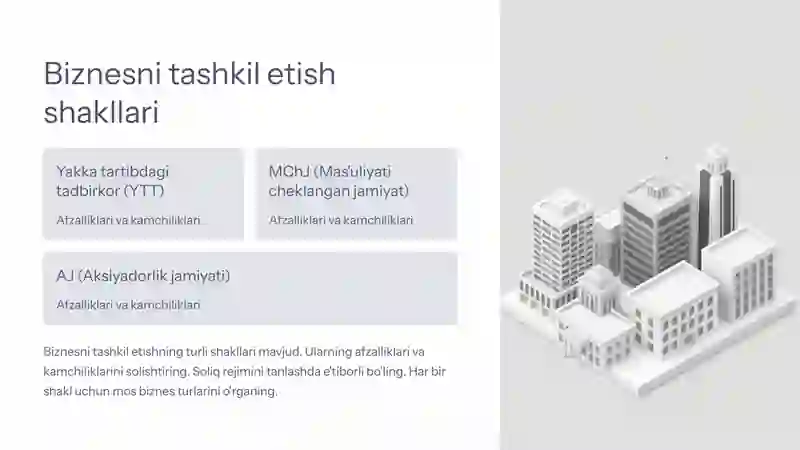 Biznesni tashkil etish shakllari

Yakka tartibdagi tadbirkor (YTT)

Afzalliklari va kamchiliklari

MChJ (Mas'uliyati cheklangan jamiyat)

Afzalliklari va kamchiliklari

AJ (Aksiyadorlik jamiyati)

Afzalliklari va kamchiliklari

Biznesni tashkil etishning turli shakllari mavjud. Ularning afzalliklari va kamchiliklarini solishtiring. Soliq rejimini tanlashda e'tiborli bo'ling. Har bir shakl uchun mos biznes turlarini o'rganing.